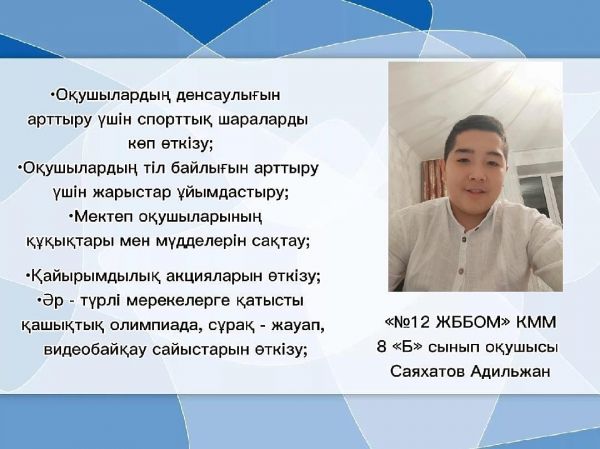 •Оқушылардың денсаулығын арттыру үшін спорттық шараларды көп өткізу;
•Оқушылардың тіл байлығын арттыру үшін жарыстар ұйымдастыру;
•Мектеп оқушыларының құқықтары мен мүдделерін сақтау;
•Қайырымдылық акцияларын өткізу;
•Әр - түрлі мерекелерге қатысты қашықтық олимпиада, сұрақ - жауап, видеобайқау сайыстарын өткізу;

«№12 ЖББОМ» КММ
8 «Б» сынып оқушысы
Саяхатов Адильжан